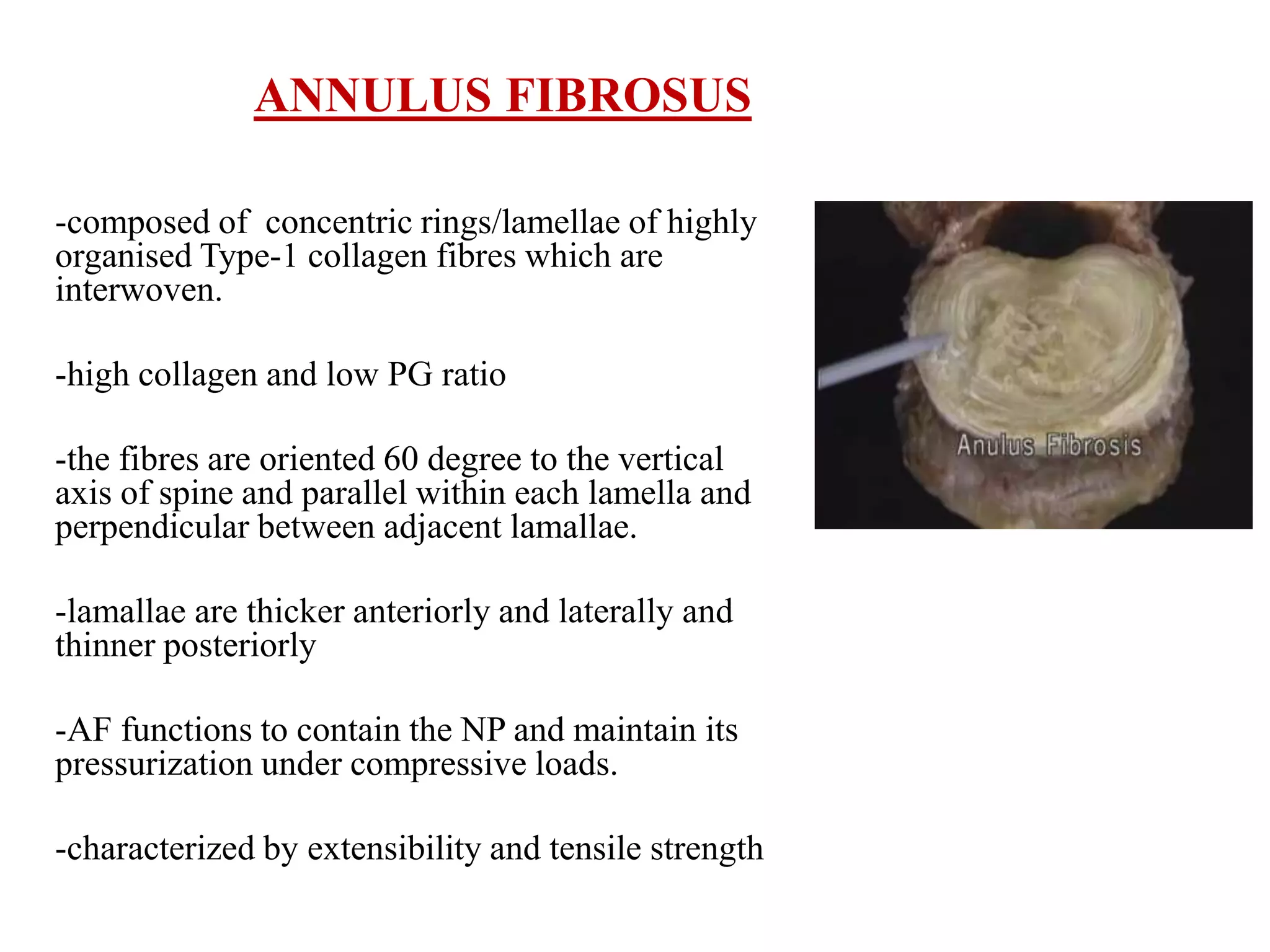 ANNULUS FIBROSUS

-composed of concentric rings/lamellae of highly organised Type-1 collagen fibres which are interwoven.

-high collagen and low PG ratio

-the fibres are oriented 60 degree to the vertical axis of spine and parallel within each lamella and perpendicular between adjacent lamallae.

-lamallae are thicker anteriorly and laterally and thinner posteriorly

-AF functions to contain the NP and maintain its pressurization under compressive loads.

-characterized by extensibility and tensile strength

Anulus Fibrosis